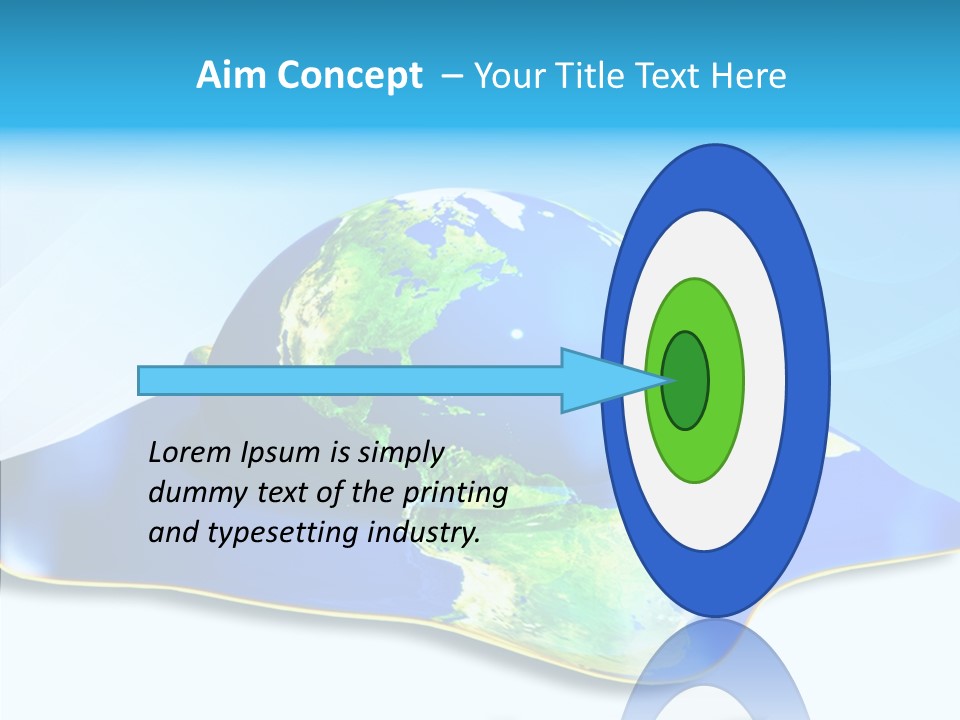 Aim Concept – Your Title Text Here

Lorem Ipsum is simply dummy text of the printing and typesetting industry.